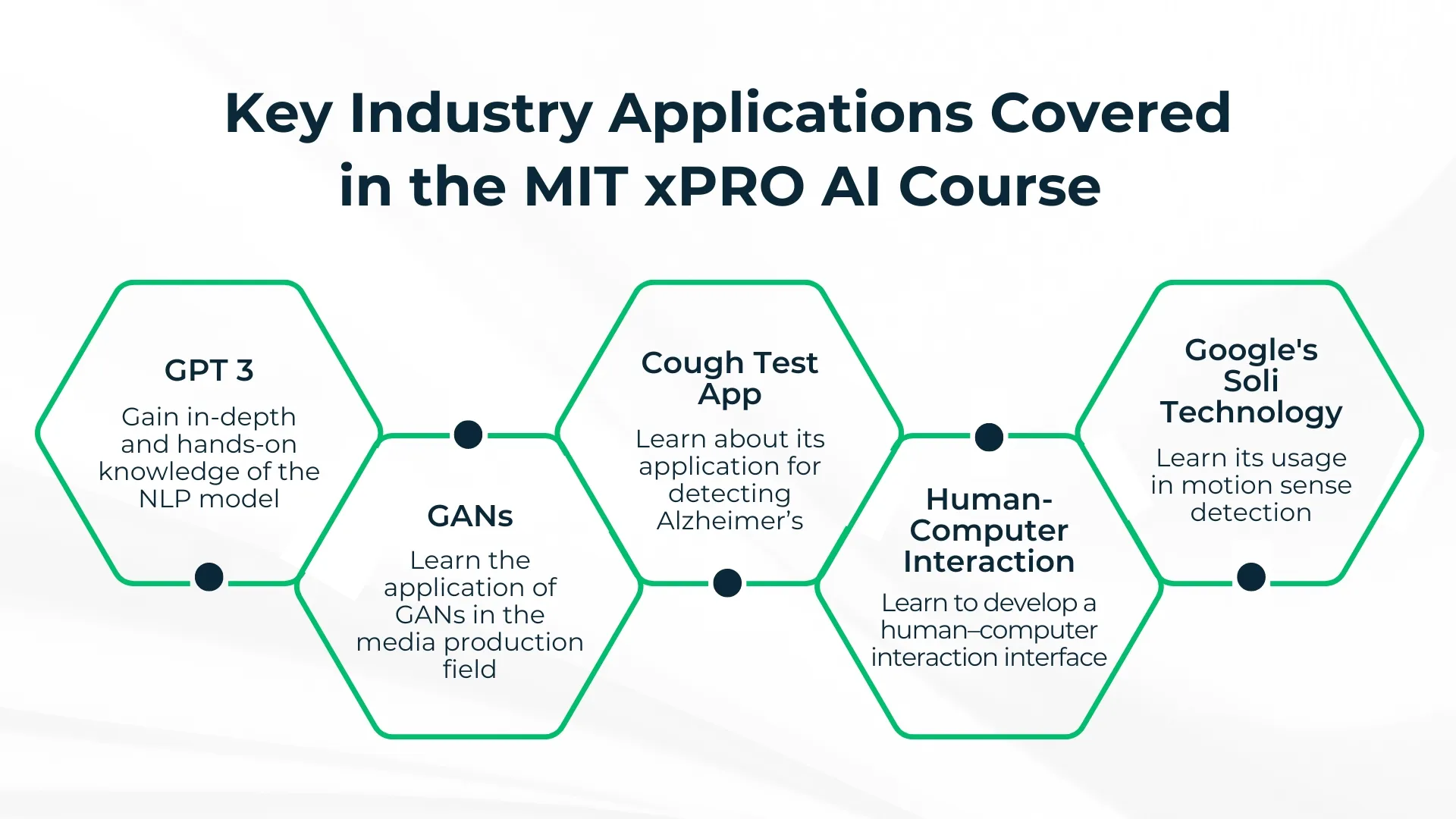 Key Industry Applications Covered in the MIT xPRO AI Course

GPT 3
Gain in-depth and hands-on knowledge of the NLP model

GANs
Learn the application of GANs in the media production field

Cough Test App
Learn about its application for detecting Alzheimer's

Human-Computer Interaction
Learn to develop a human–computer interaction interface

Google's Soli Technology
Learn its usage in motion sense detection